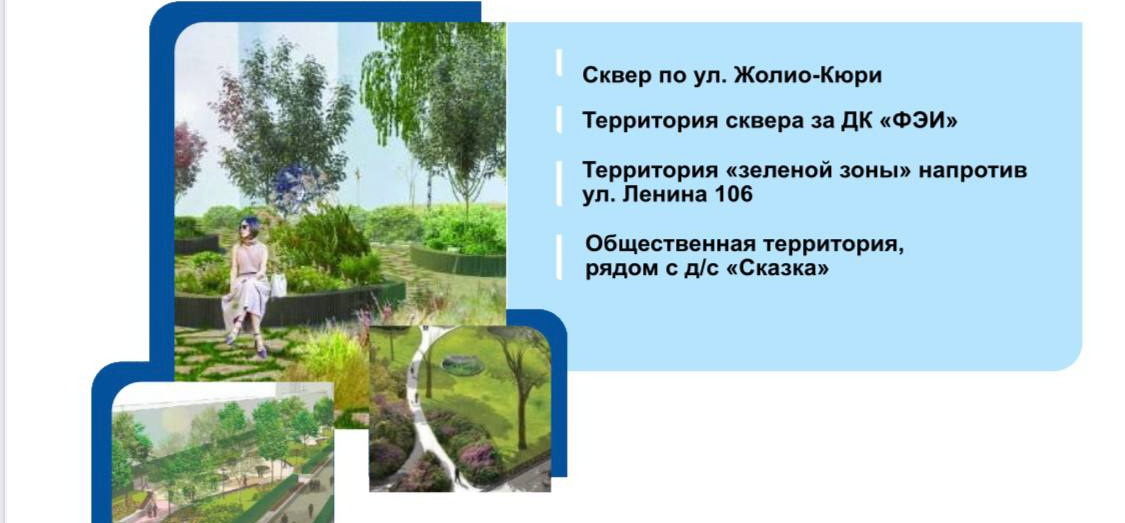 Сквер по ул. Жолио-Кюри

Территория сквера за ДК «ФЭИ»

Территория «зеленой зоны» напротив ул. Ленина 106

Общественная территория, рядом с д/с «Сказка»